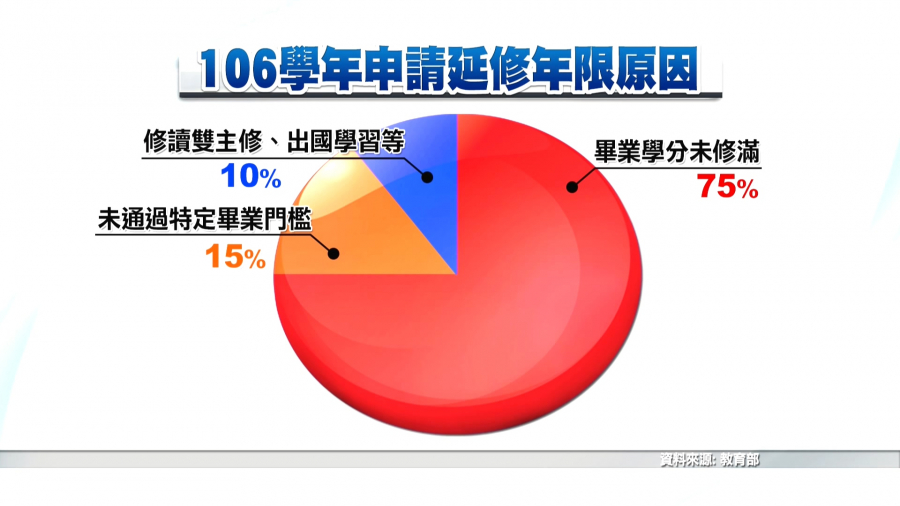 106學年申請延修年限原因

修讀雙主修、出國學習等
10%

未通過特定畢業門檻
15%

畢業學分未修滿
75%

資料來源: 教育部